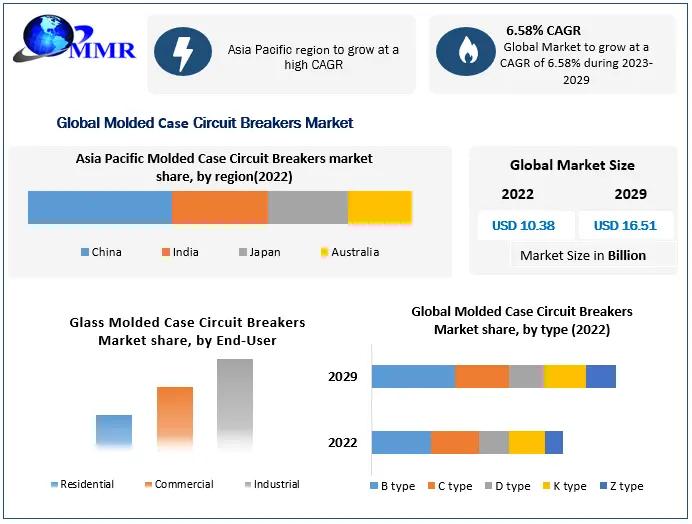 MMR

Asia Pacific region to grow at a high CAGR

6.58% CAGR
Global Market to grow at a CAGR of 6.58% during 2023-2029

Global Molded Case Circuit Breakers Market

Asia Pacific Molded Case Circuit Breakers market share, by region(2022)

China India Japan Australia

Global Market Size

2022 2029

USD 10.38 USD 16.51

Market Size in Billion

Glass Molded Case Circuit Breakers Market share, by End-User

Residential Commercial Industrial

Global Molded Case Circuit Breakers Market share, by type (2022)

2029

2022

B type C type D type K type Z type